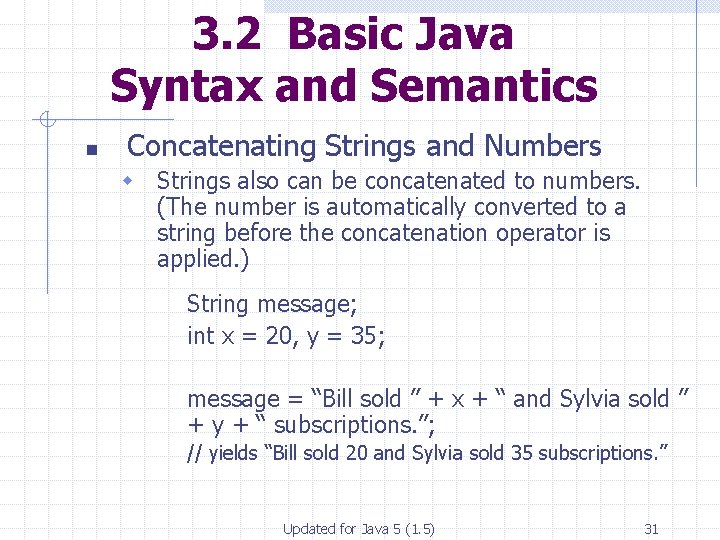 3.2 Basic Java Syntax and Semantics

Concatenating Strings and Numbers

Strings also can be concatenated to numbers. (The number is automatically converted to a string before the concatenation operator is applied.)

String message;
int x = 20, y = 35;

message = “Bill sold ” + x + “ and Sylvia sold ” + y + “ subscriptions.”;
// yields “Bill sold 20 and Sylvia sold 35 subscriptions.”

Updated for Java 5 (1.5)

31